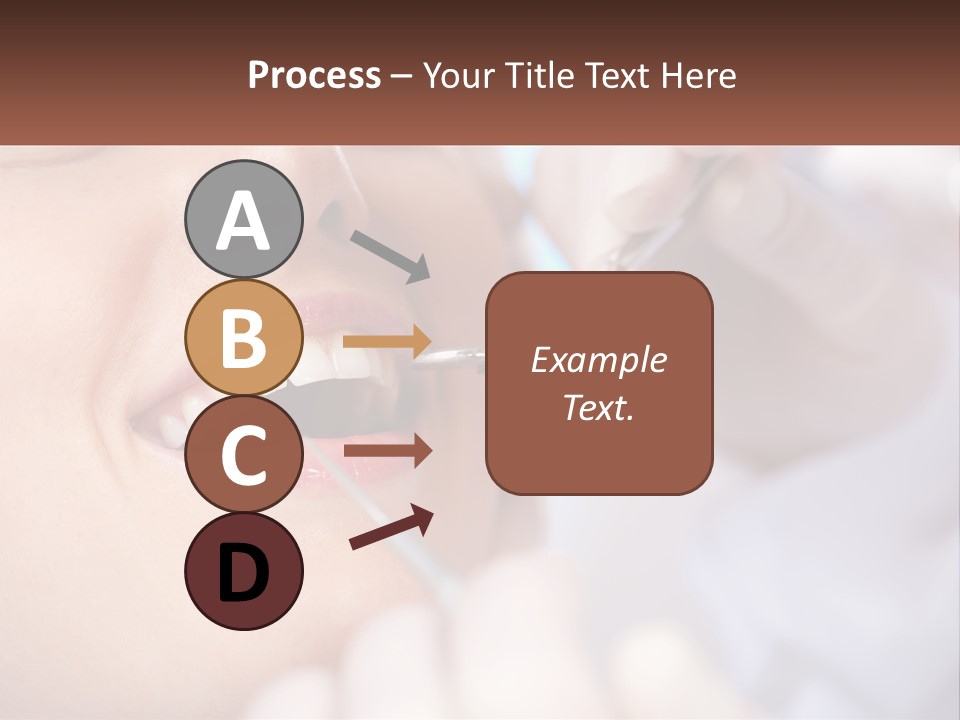 Process – Your Title Text Here

A

B

C

D

Example Text.